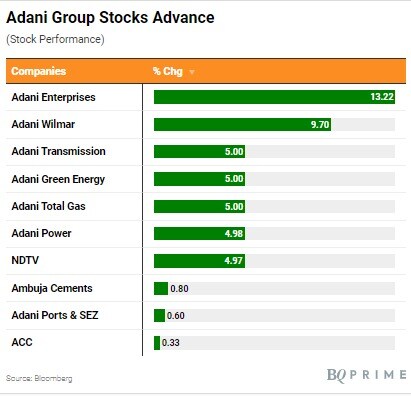 Adani Group Stocks Advance

(Stock Performance)

| Companies | % Chg |
|---|---|
| Adani Enterprises | 13.22 |
| Adani Wilmar | 9.70 |
| Adani Transmission | 5.00 |
| Adani Green Energy | 5.00 |
| Adani Total Gas | 5.00 |
| Adani Power | 4.98 |
| NDTV | 4.97 |
| Ambuja Cements | 0.80 |
| Adani Ports & SEZ | 0.60 |
| ACC | 0.33 |

Source: Bloomberg

BQ PRIME